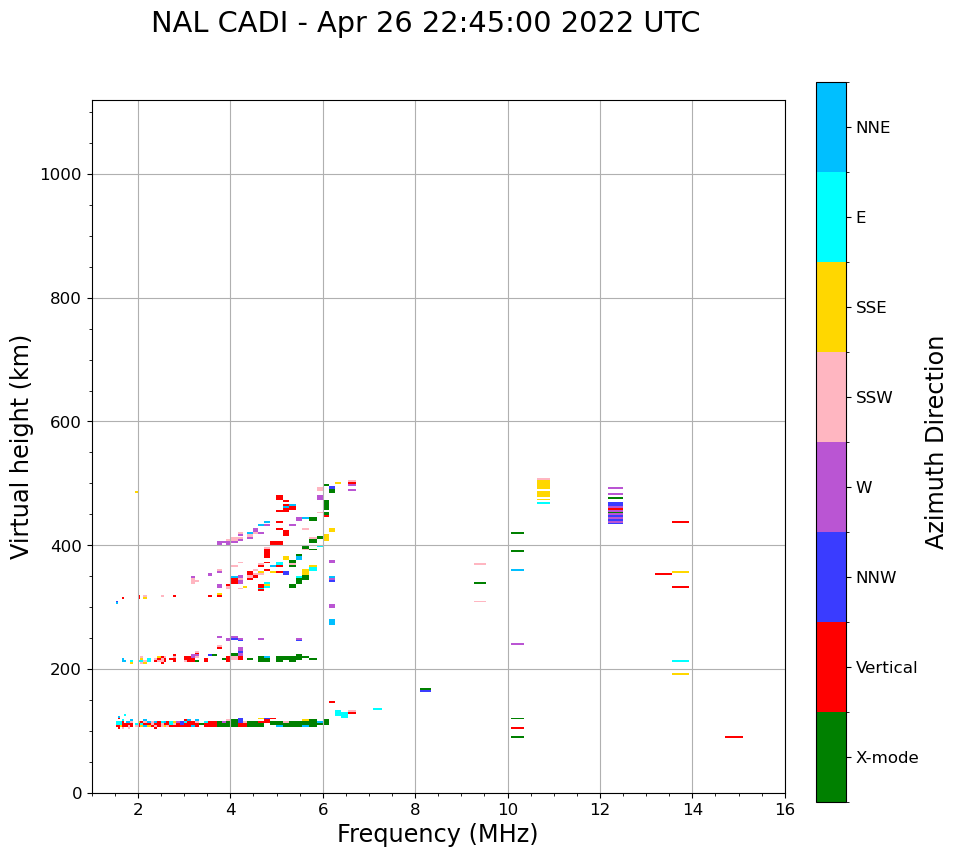 NAL CADI - Apr 26 22:45:00 2022 UTC

Virtual height (km)

1000
800
600
400
200
0

2
4
6
8
10
12
14
16

Frequency (MHz)

NNE
E
SSE
SSW
W
NNW
Vertical
X-mode

Azimuth Direction